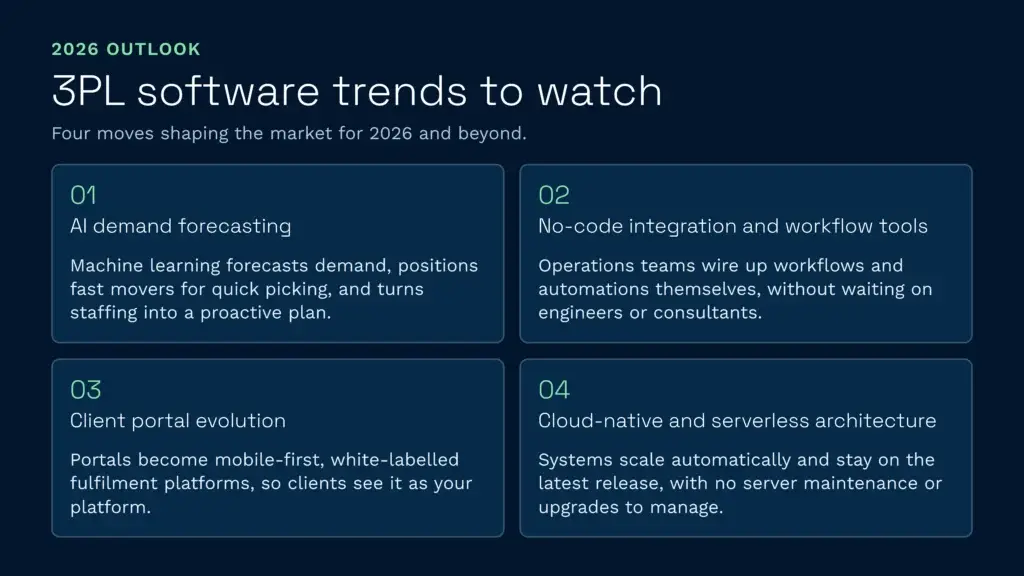 2026 OUTLOOK

3PL software trends to watch

Four moves shaping the market for 2026 and beyond.

01

AI demand forecasting

Machine learning forecasts demand, positions fast movers for quick picking, and turns staffing into a proactive plan.

02

No-code integration and workflow tools

Operations teams wire up workflows and automations themselves, without waiting on engineers or consultants.

03

Client portal evolution

Portals become mobile-first, white-labelled fulfilment platforms, so clients see it as your platform.

04

Cloud-native and serverless architecture

Systems scale automatically and stay on the latest release, with no server maintenance or upgrades to manage.